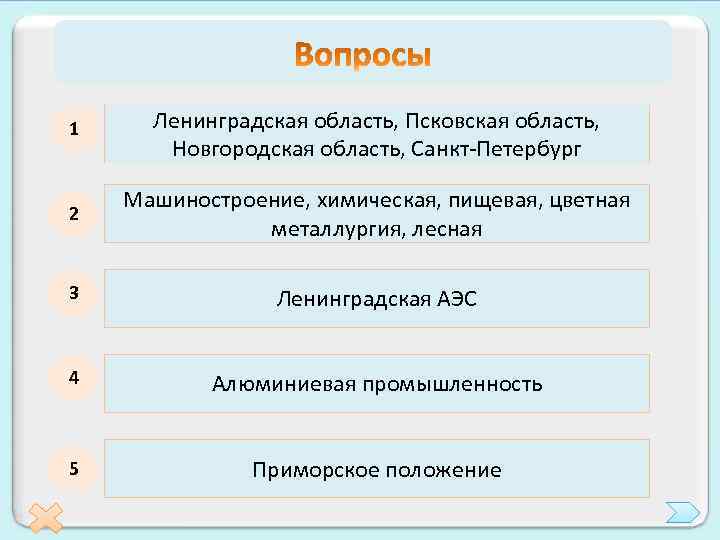 Вопросы

1
Ленинградская область, Псковская область, Новгородская область, Санкт-Петербург

2
Машиностроение, химическая, пищевая, цветная металлургия, лесная

3
Ленинградская АЭС

4
Алюминиевая промышленность

5
Приморское положение